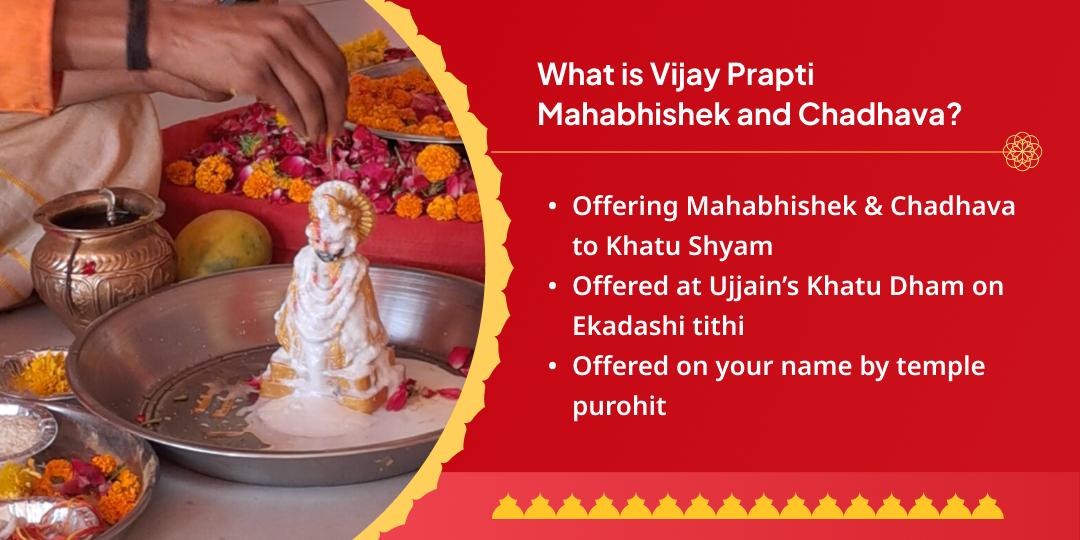 What is Vijay Prapti Mahabhishek and Chadhava?

• Offering Mahabhishek & Chadhava to Khatu Shyam
• Offered at Ujjain's Khatu Dham on Ekadashi tithi
• Offered on your name by temple purohit